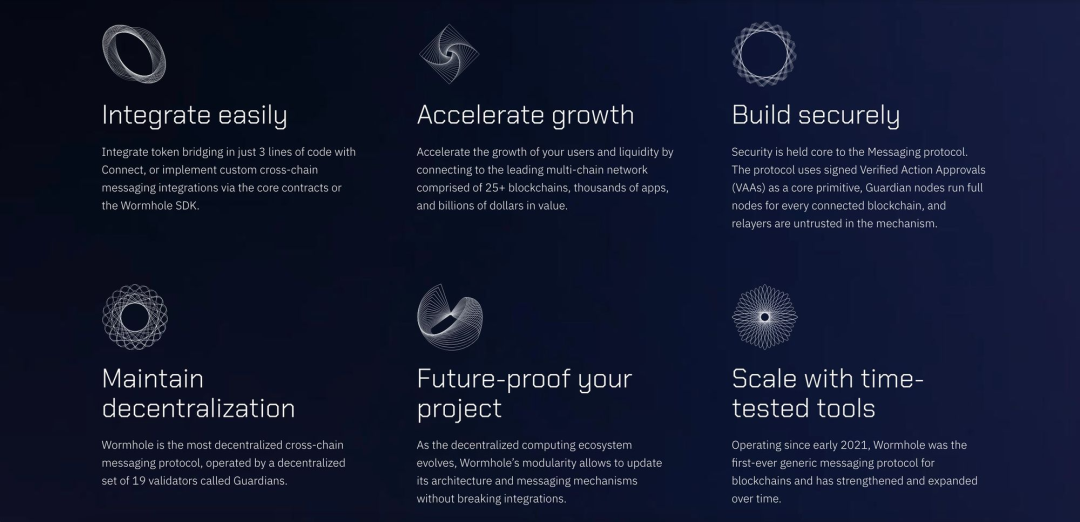 Integrate easily

Integrate token bridging in just 3 lines of code with Connect, or implement custom cross-chain messaging integrations via the core contracts or the Wormhole SDK.

Accelerate growth

Accelerate the growth of your users and liquidity by connecting to the leading multi-chain network comprised of 25+ blockchains, thousands of apps, and billions of dollars in value.

Build securely

Security is held core to the Messaging protocol. The protocol uses signed Verified Action Approvals (VAAs) as a core primitive, Guardian nodes run full nodes for every connected blockchain, and relayers are untrusted in the mechanism.

Maintain decentralization

Wormhole is the most decentralized cross-chain messaging protocol, operated by a decentralized set of 19 validators called Guardians.

Future-proof your project

As the decentralized computing ecosystem evolves, Wormhole's modularity allows to update its architecture and messaging mechanisms without breaking integrations.

Scale with time-tested tools

Operating since early 2021, Wormhole was the first-ever generic messaging protocol for blockchains and has strengthened and expanded over time.